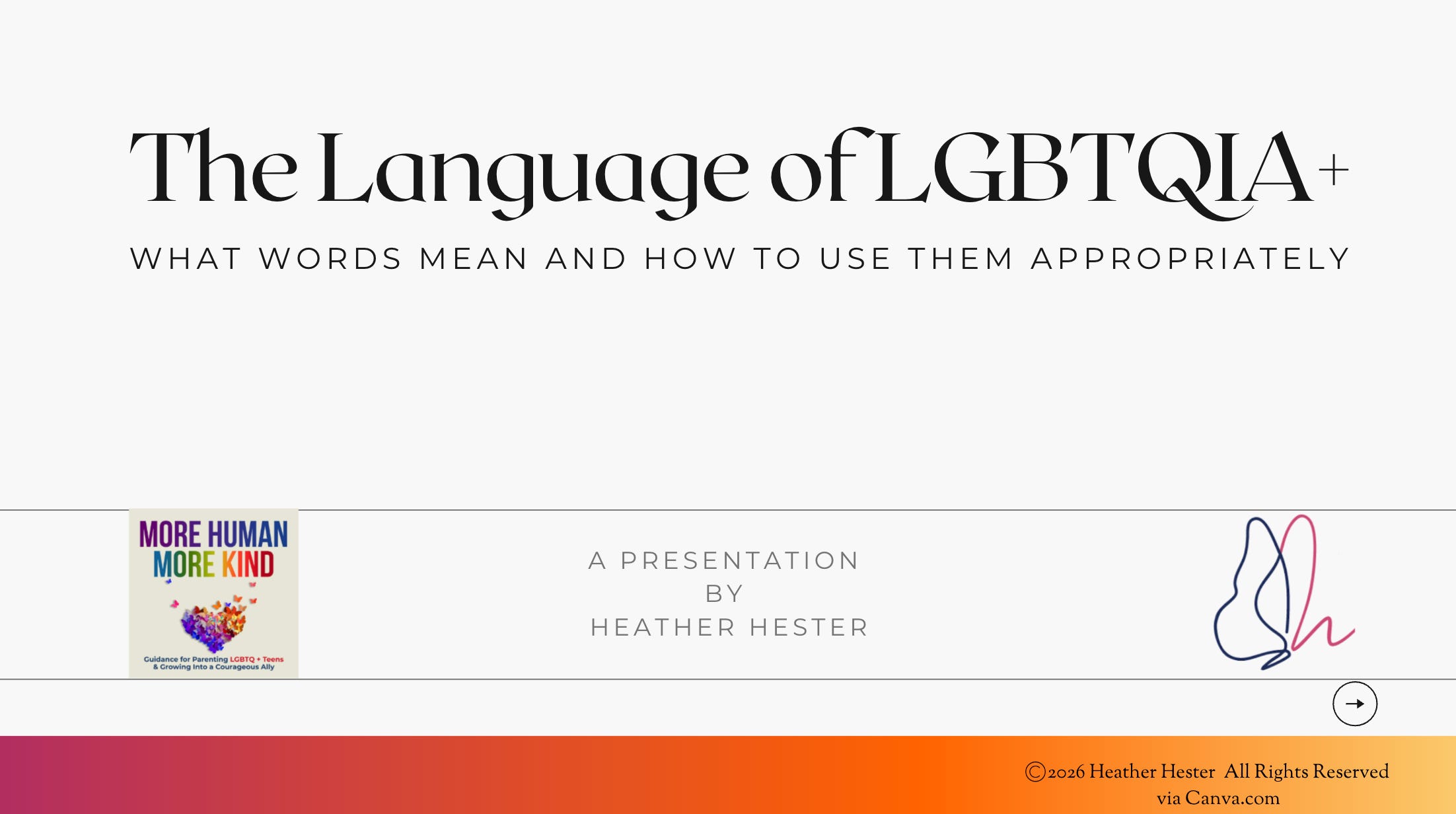 The Language of LGBTQIA+

WHAT WORDS MEAN AND HOW TO USE THEM APPROPRIATELY

MORE HUMAN
MORE KIND

Guidance for Parenting LGBTQ + Teens & Growing Into a Courageous Ally

A PRESENTATION
BY
HEATHER HESTER

©2026 Heather Hester All Rights Reserved
via Canva.com